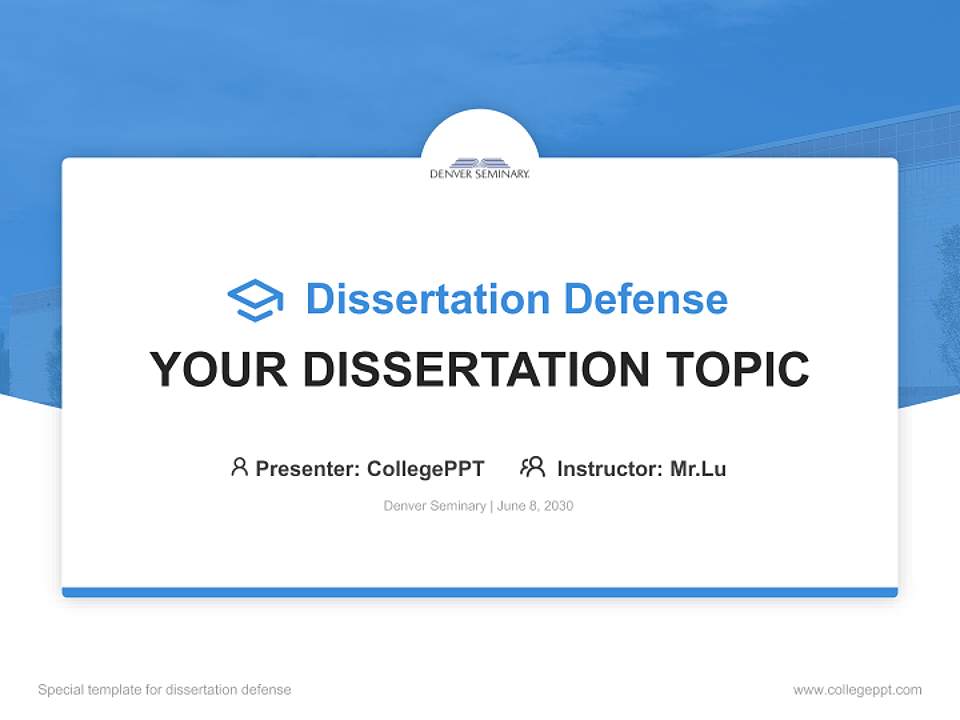 DENVER SEMINARY.

Dissertation Defense

YOUR DISSERTATION TOPIC

Presenter: CollegePPT Instructor: Mr.Lu

Denver Seminary | June 8, 2030

Special template for dissertation defense

www.collegeppt.com